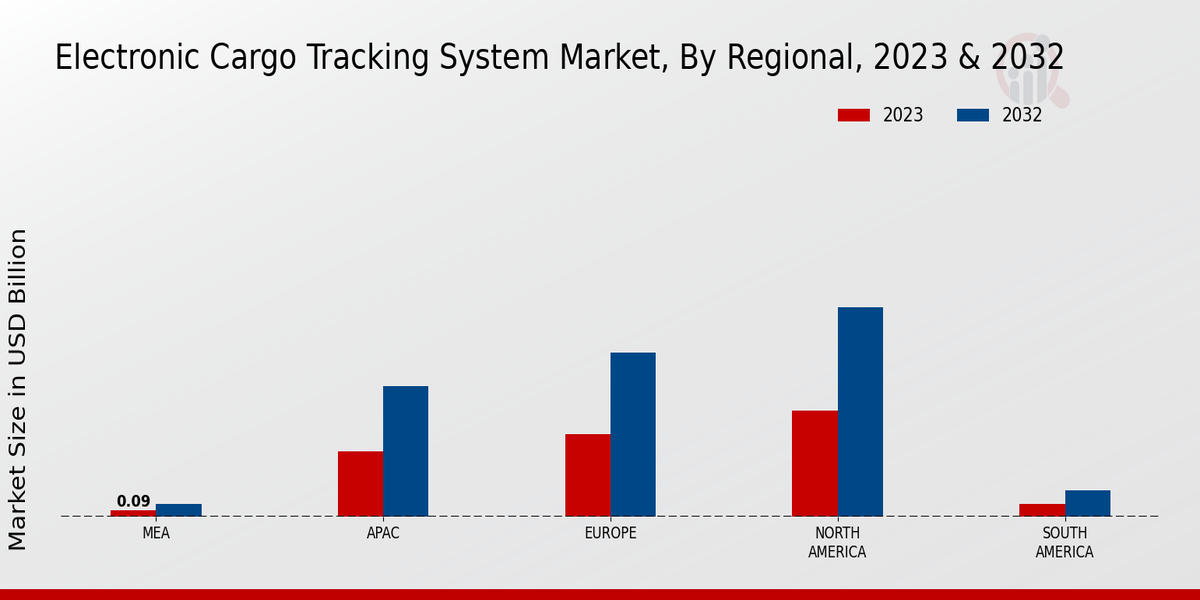 Electronic Cargo Tracking System Market, By Regional, 2023 & 2032

2023
2032

Market Size in USD Billion

0.09

MEA
APAC
EUROPE
NORTH AMERICA
SOUTH AMERICA